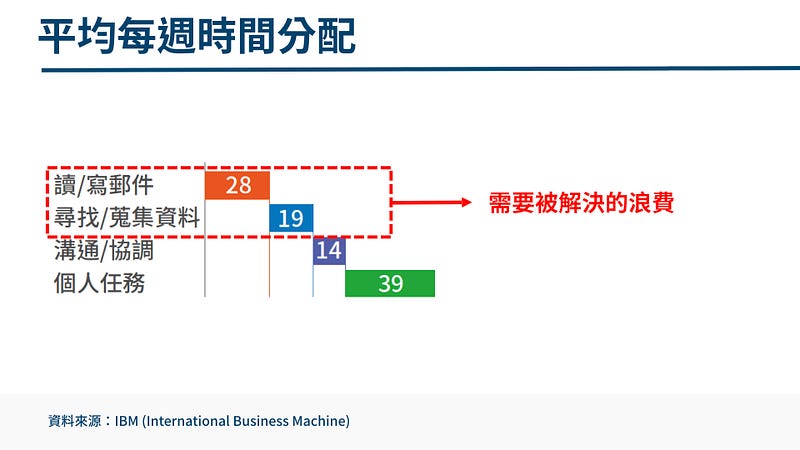 平均每週時間分配

讀/寫郵件 28
尋找/蒐集資料 19
溝通/協調 14
個人任務 39

需要被解決的浪費

資料來源：IBM (International Business Machine)